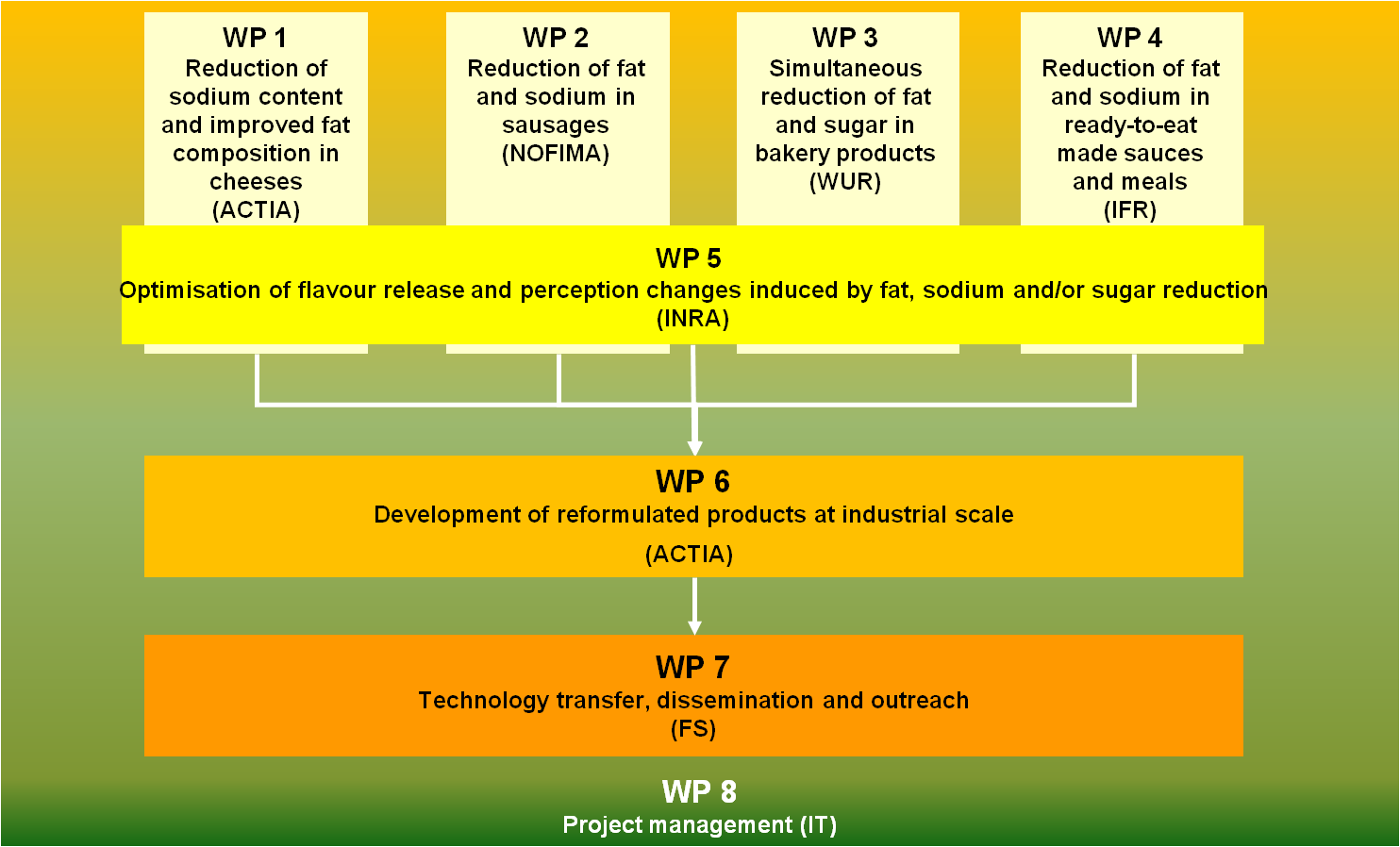 WP 1
Reduction of sodium content and improved fat composition in cheeses
(ACTIA)

WP 2
Reduction of fat and sodium in sausages
(NOFIMA)

WP 3
Simultaneous reduction of fat and sugar in bakery products
(WUR)

WP 4
Reduction of fat and sodium in ready-to-eat made sauces and meals
(IFR)

WP 5
Optimisation of flavour release and perception changes induced by fat, sodium and/or sugar reduction
(INRA)

WP 6
Development of reformulated products at industrial scale
(ACTIA)

WP 7
Technology transfer, dissemination and outreach
(FS)

WP 8
Project management (IT)